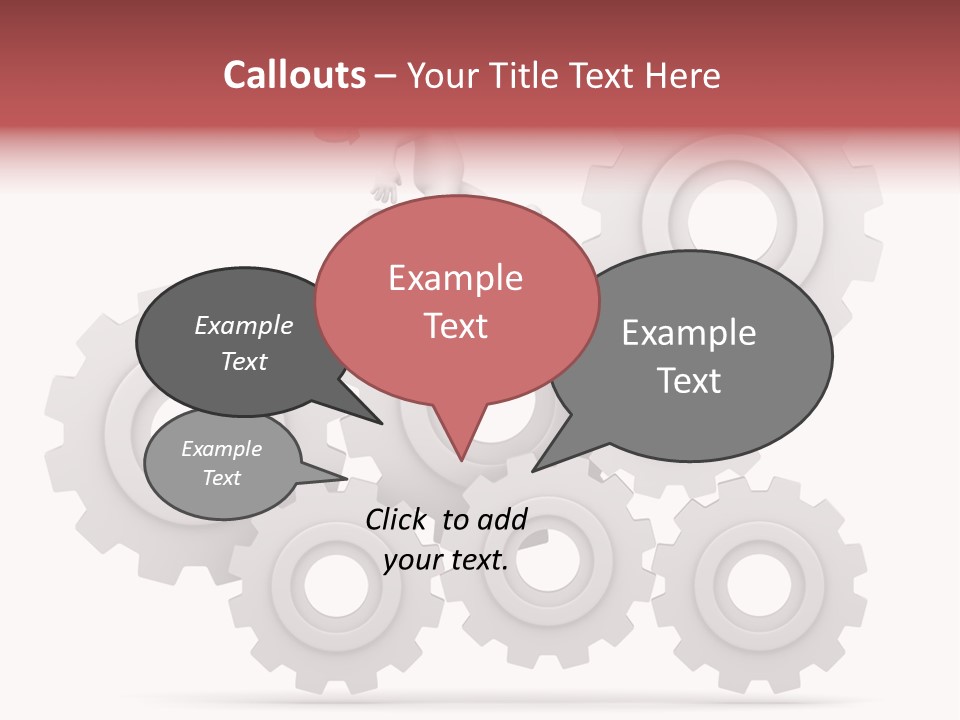 Callouts – Your Title Text Here

Example Text

Example Text

Example Text

Example Text

Click to add your text.